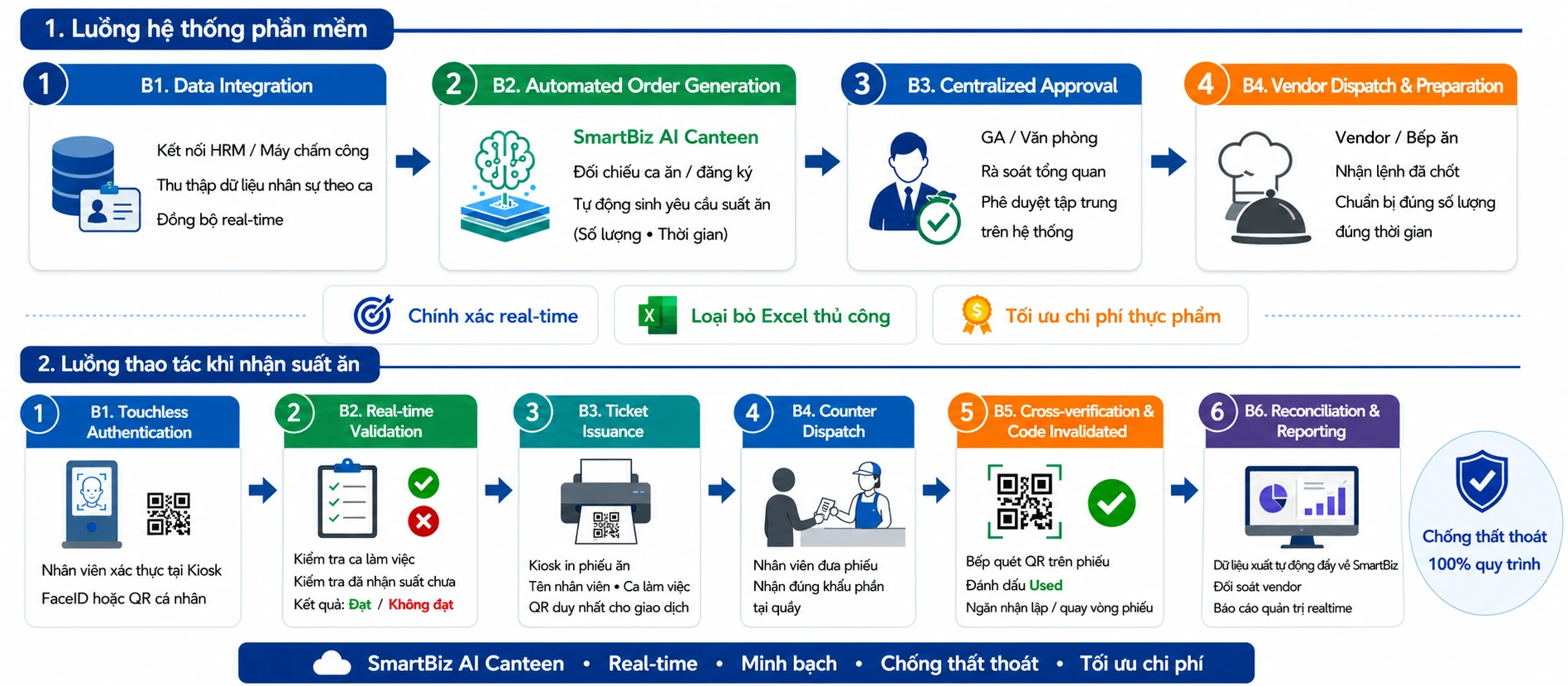 1. Luồng hệ thống phần mềm

1 B1. Data Integration

Kết nối HRM / Máy chấm công
Thu thập dữ liệu nhân sự theo ca
Đồng bộ real-time

2 B2. Automated Order Generation

SmartBiz AI Canteen
Đối chiếu ca ăn / đăng ký
Tự động sinh yêu cầu suất ăn
(Số lượng • Thời gian)

3 B3. Centralized Approval

GA / Văn phòng
Rà soát tổng quan
Phê duyệt tập trung trên hệ thống

4 B4. Vendor Dispatch & Preparation

Vendor / Bếp ăn
Nhận lệnh đã chốt
Chuẩn bị đúng số lượng đúng thời gian

Chính xác real-time
Loại bỏ Excel thủ công
Tối ưu chi phí thực phẩm

2. Luồng thao tác khi nhận suất ăn

1 B1. Touchless Authentication

Nhân viên xác thực tại Kiosk
FaceID hoặc QR cá nhân

2 B2. Real-time Validation

Kiểm tra ca làm việc
Kiểm tra đã nhận suất chưa
Kết quả: Đạt / Không đạt

3 B3. Ticket Issuance

Kiosk in phiếu ăn
Tên nhân viên • Ca làm việc
QR duy nhất cho giao dịch

4 B4. Counter Dispatch

Nhân viên đưa phiếu
Nhận đúng khẩu phần tại quầy

5 B5. Cross-verification & Code Invalidated

Bếp quét QR trên phiếu
Đánh dấu Used
Ngăn nhận lặp / quay vòng phiếu

6 B6. Reconciliation & Reporting

Dữ liệu xuất tự động đẩy về SmartBiz
Đối soát vendor
Báo cáo quản trị realtime

Chống thất thoát
100% quy trình

SmartBiz AI Canteen • Real-time • Minh bạch • Chống thất thoát • Tối ưu chi phí